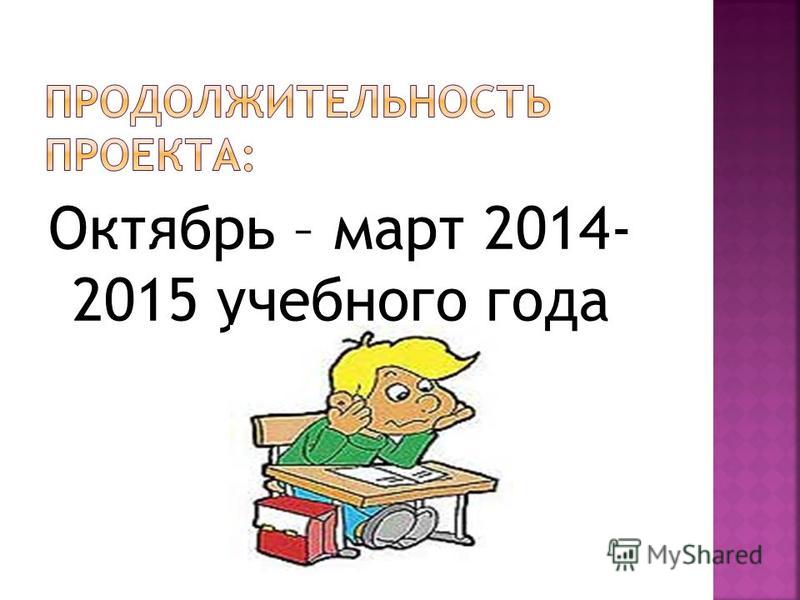 ПРОДОЛЖИТЕЛЬНОСТЬ ПРОЕКТА:

Октябрь – март 2014-2015 учебного года

MyShared